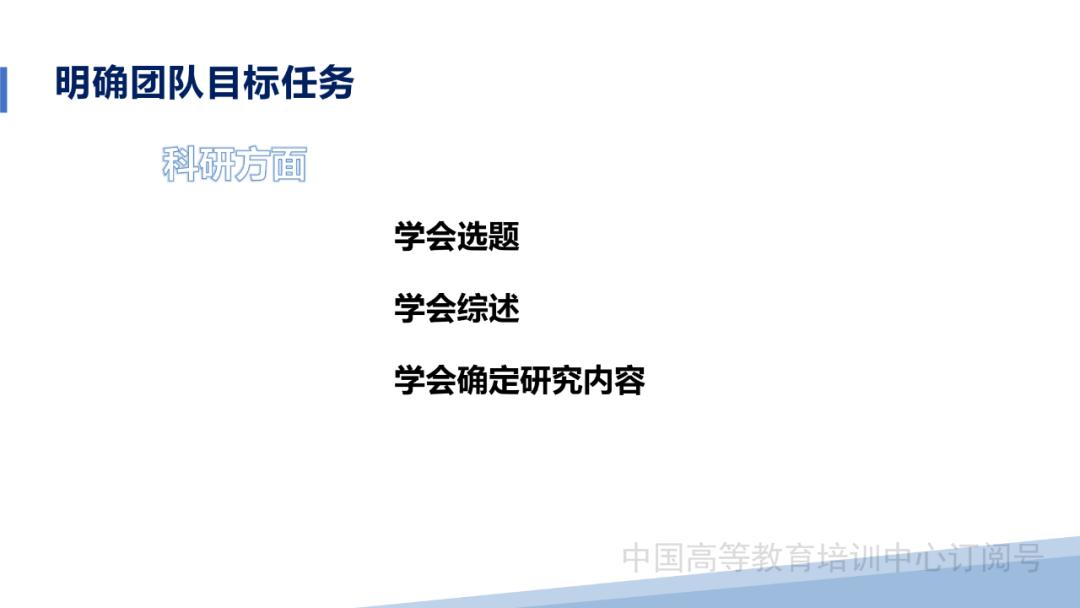 明确团队目标任务

科研方面

学会选题

学会综述

学会确定研究内容

中国高等教育培训中心订阅号